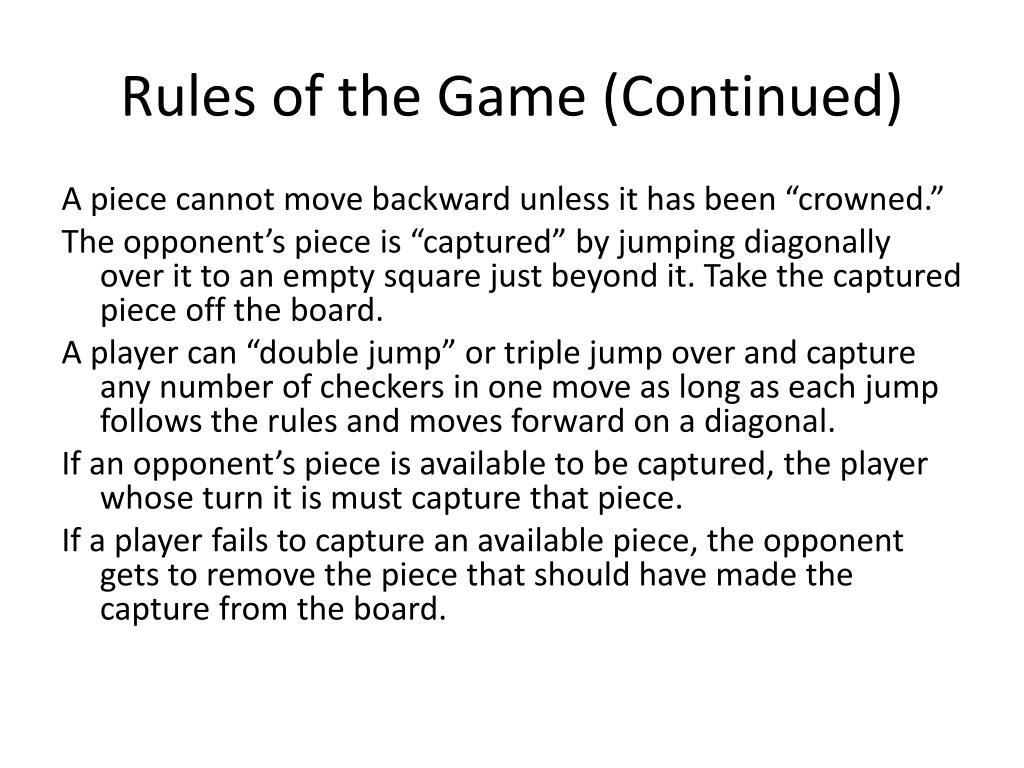 Rules of the Game (Continued)

A piece cannot move backward unless it has been “crowned.”

The opponent’s piece is “captured” by jumping diagonally over it to an empty square just beyond it. Take the captured piece off the board.

A player can “double jump” or triple jump over and capture any number of checkers in one move as long as each jump follows the rules and moves forward on a diagonal.

If an opponent’s piece is available to be captured, the player whose turn it is must capture that piece.

If a player fails to capture an available piece, the opponent gets to remove the piece that should have made the capture from the board.